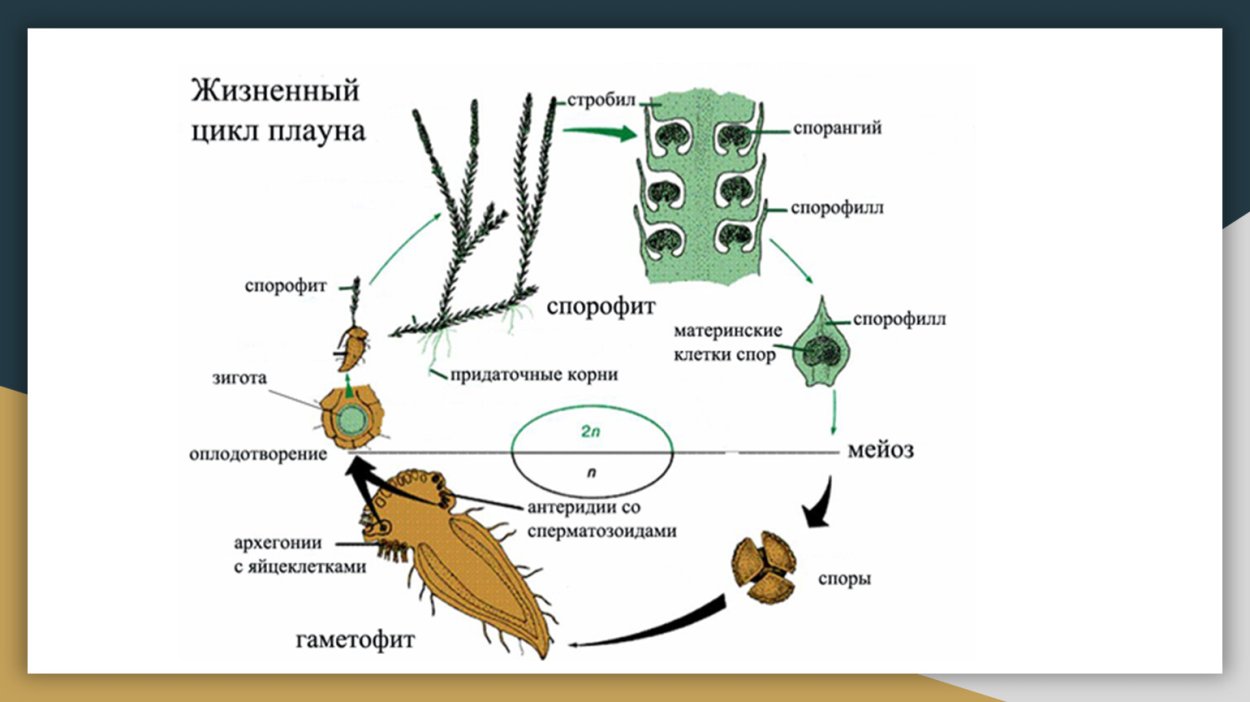 Жизненный цикл плауна

стробил
спорангий
спорофилл
спорофит
спорофит
придаточные корни
материнские клетки спор
спорофилл
зигота
оплодотворение
$2n$
$n$
мейоз
антеридии со сперматозоидами
архегонии с яйцеклетками
споры
гаметофит